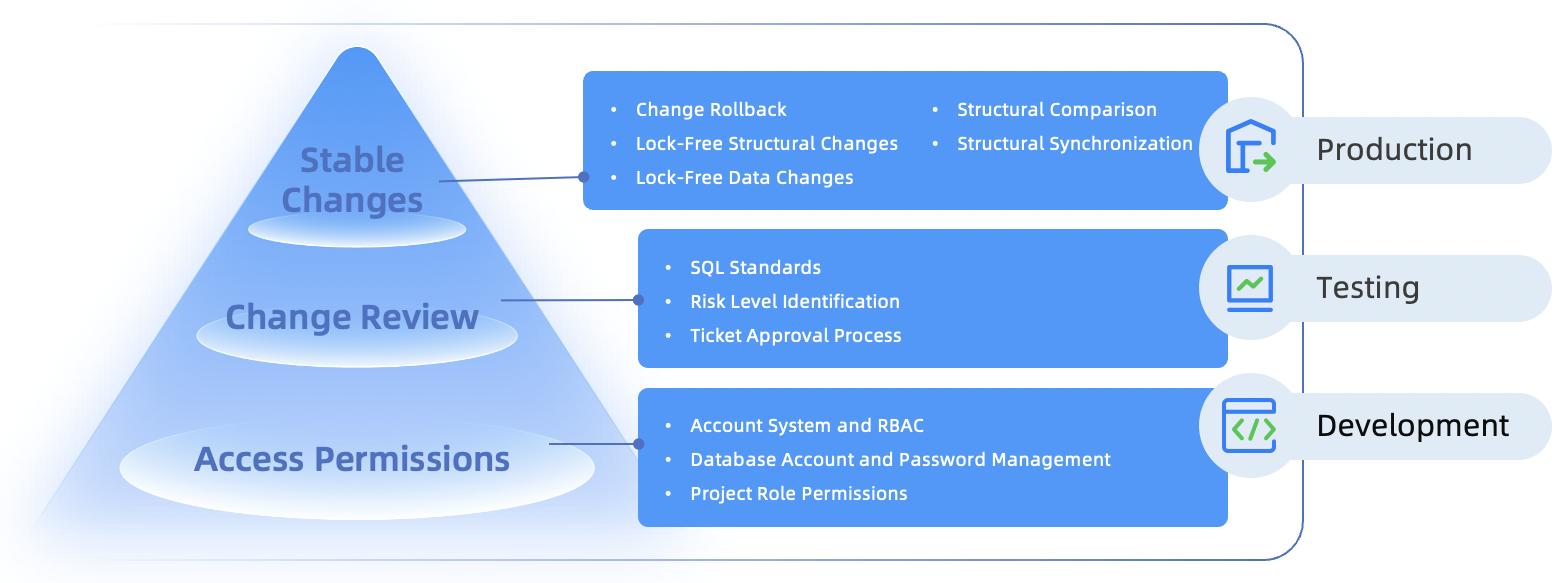 Stable Changes

- Change Rollback
- Lock-Free Structural Changes
- Lock-Free Data Changes

- Structural Comparison
- Structural Synchronization

Production

Change Review

- SQL Standards
- Risk Level Identification
- Ticket Approval Process

Testing

Access Permissions

- Account System and RBAC
- Database Account and Password Management
- Project Role Permissions

Development